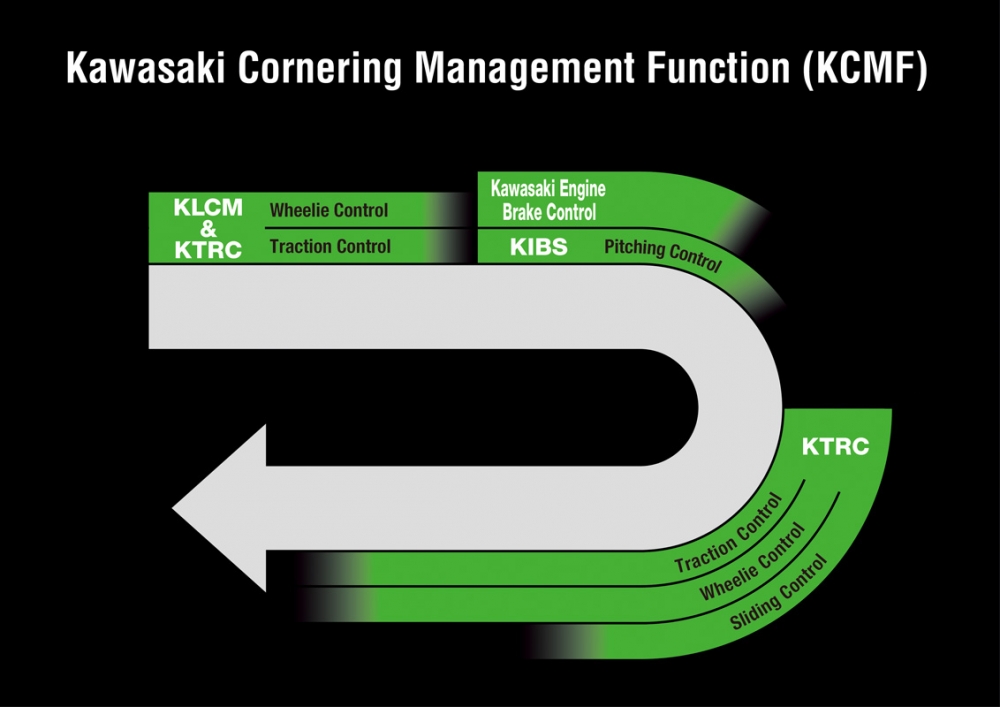 Kawasaki Cornering Management Function (KCMF)

KLCM & KTRC

Wheelie Control

Traction Control

Kawasaki Engine Brake Control

KIBS

Pitching Control

KTRC

Traction Control

Wheelie Control

Sliding Control